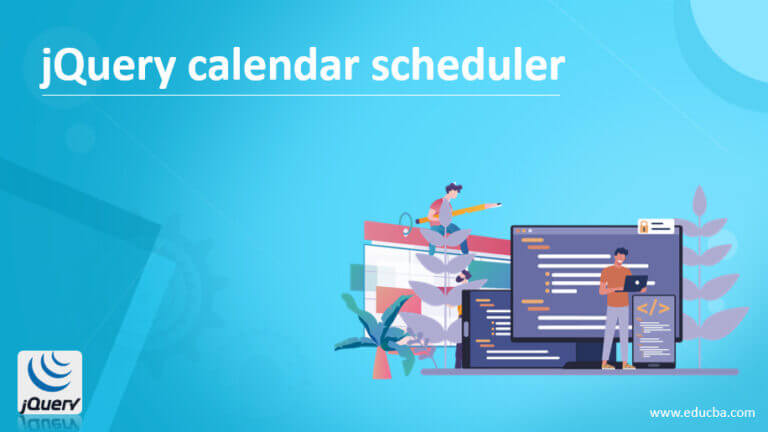 jQuery calendar scheduler

</>

jQuery

www.educba.com